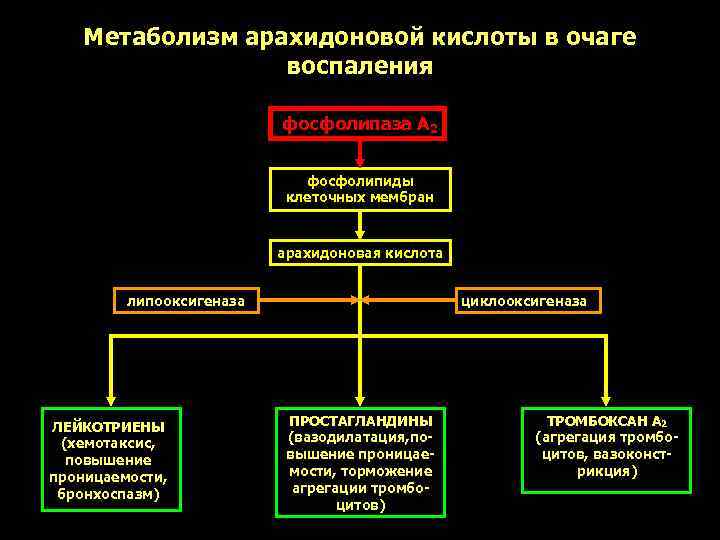 Метаболизм арахидоновой кислоты в очаге воспаления

фосфолипаза $A_2$

фосфолипиды клеточных мембран

арахидоновая кислота

липооксигеназа

циклооксигеназа

ЛЕЙКОТРИЕНЫ (хемотаксис, повышение проницаемости, бронхоспазм)

ПРОСТАГЛАНДИНЫ (вазодилатация,повышение проницаемости, торможение агрегации тромбоцитов)

ТРОМБОКСАН $A_2$ (агрегация тромбоцитов, вазоконстрикция)